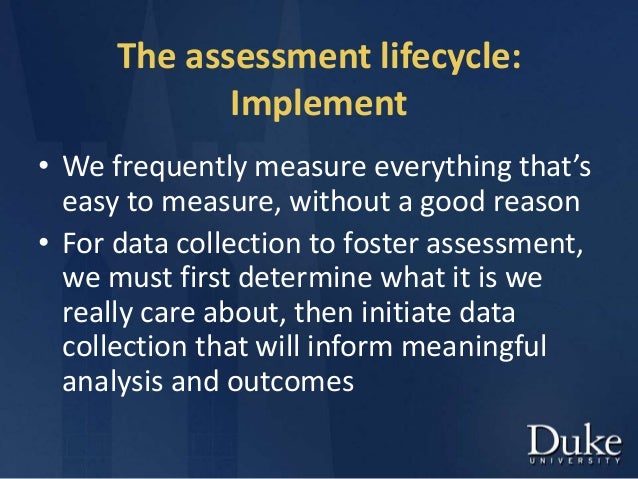 The assessment lifecycle: Implement

• We frequently measure everything that's easy to measure, without a good reason

• For data collection to foster assessment, we must first determine what it is we really care about, then initiate data collection that will inform meaningful analysis and outcomes

Duke
UNIVERSITY